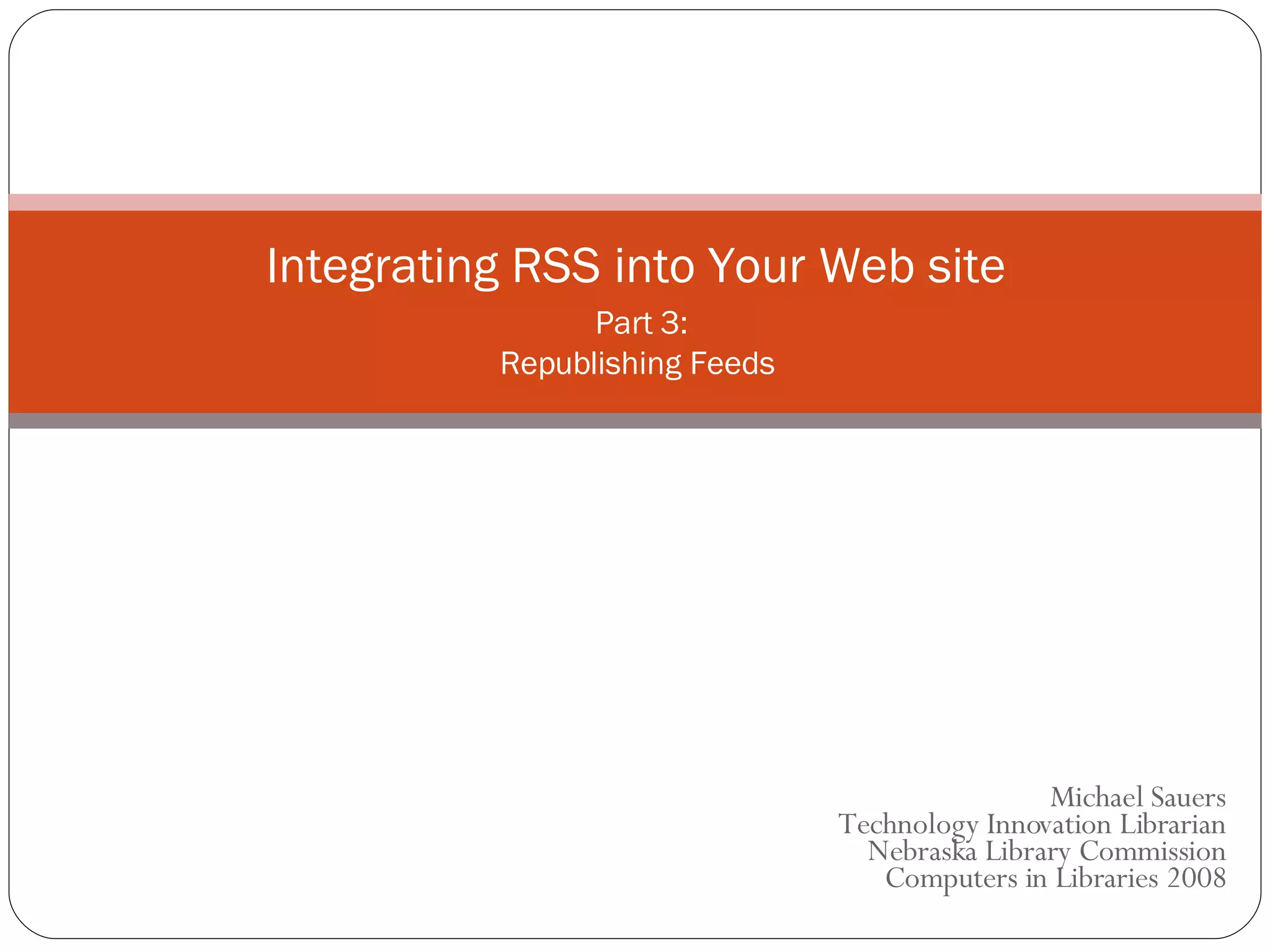 Integrating RSS into Your Web site

Part 3:
Republishing Feeds

Michael Sauers
Technology Innovation Librarian
Nebraska Library Commission
Computers in Libraries 2008